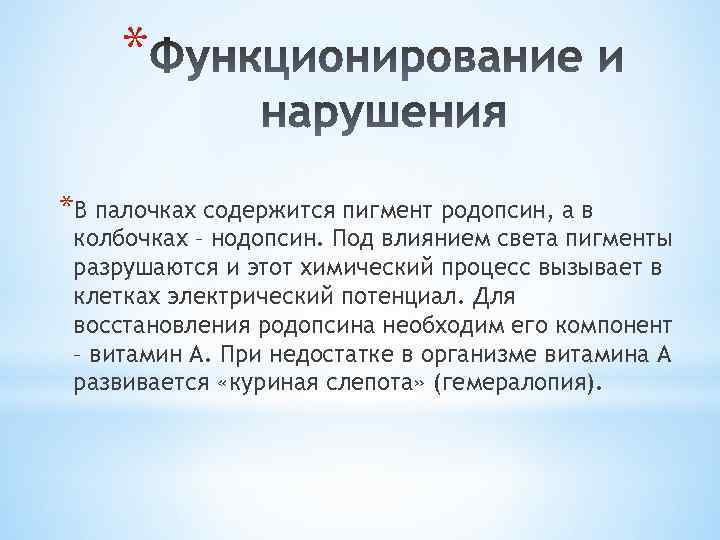 *Функционирование и нарушения

*В палочках содержится пигмент родопсин, а в колбочках – нодопсин. Под влиянием света пигменты разрушаются и этот химический процесс вызывает в клетках электрический потенциал. Для восстановления родопсина необходим его компонент – витамин А. При недостатке в организме витамина А развивается «куриная слепота» (гемералопия).